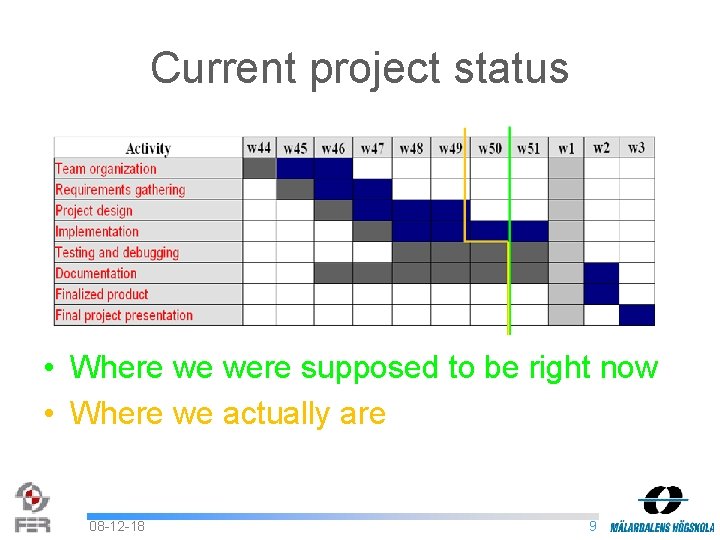 Current project status

| Activity | w44 | w45 | w46 | w47 | w48 | w49 | w50 | w51 | w1 | w2 | w3 |
|---|---|---|---|---|---|---|---|---|---|---|---|
| Team organization | | | | | | | | | | | |
| Requirements gathering | | | | | | | | | | | |
| Project design | | | | | | | | | | | |
| Implementation | | | | | | | | | | | |
| Testing and debugging | | | | | | | | | | | |
| Documentation | | | | | | | | | | | |
| Finalized product | | | | | | | | | | | |
| Final project presentation | | | | | | | | | | | |

• Where we were supposed to be right now
• Where we actually are

FER
08-12-18
9
MÄLARDALENS HÖGSKOLA